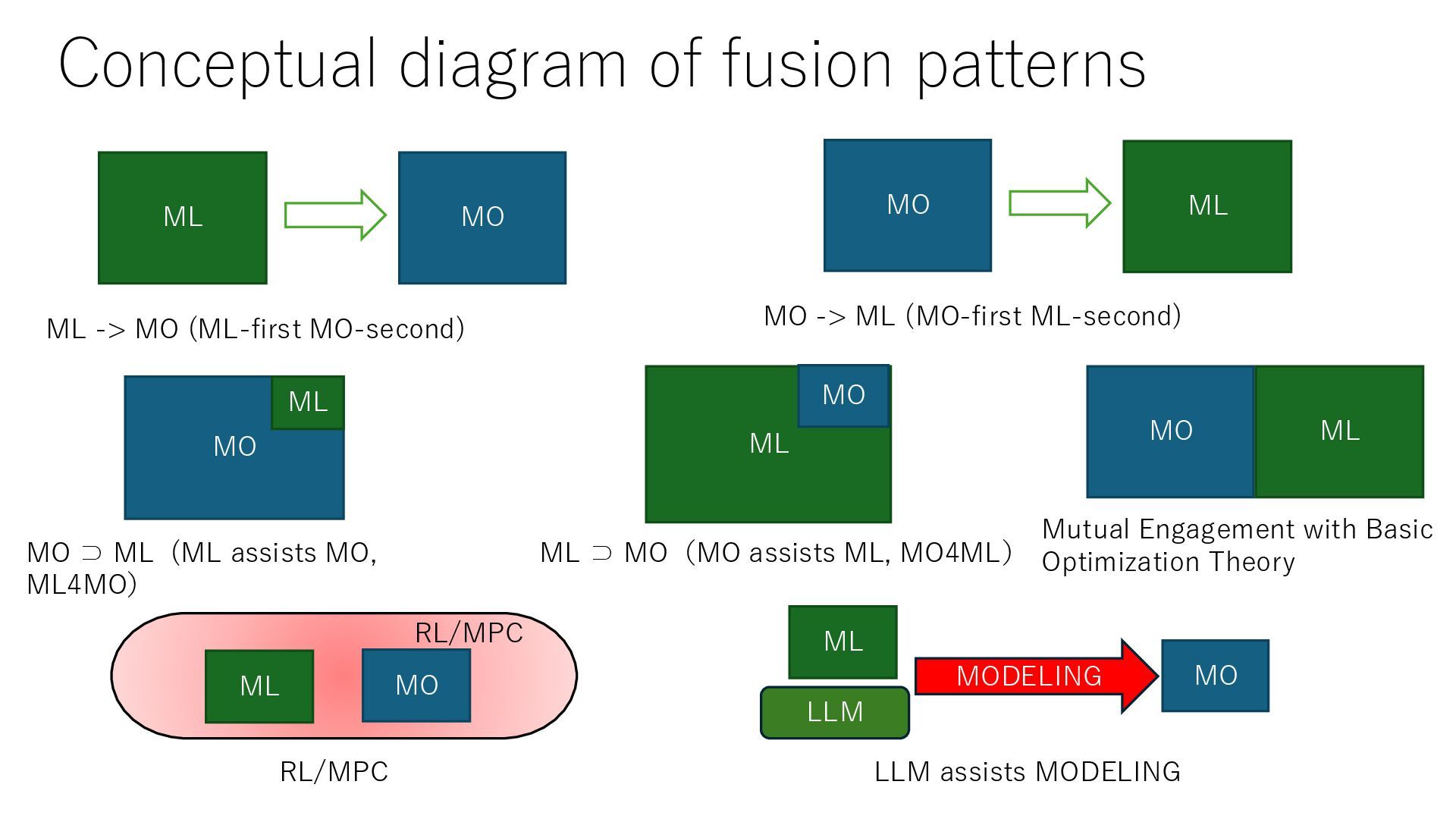 Conceptual diagram of fusion patterns

ML

MO

ML -> MO (ML-first MO-second)

MO

ML

MO -> ML (MO-first ML-second)

ML

MO

MO ⊃ ML (ML assists MO, ML4MO)

MO

ML

ML ⊃ MO (MO assists ML, MO4ML)

MO

ML

Mutual Engagement with Basic Optimization Theory

RL/MPC

ML

MO

RL/MPC

ML

LLM

MODELING

MO

LLM assists MODELING